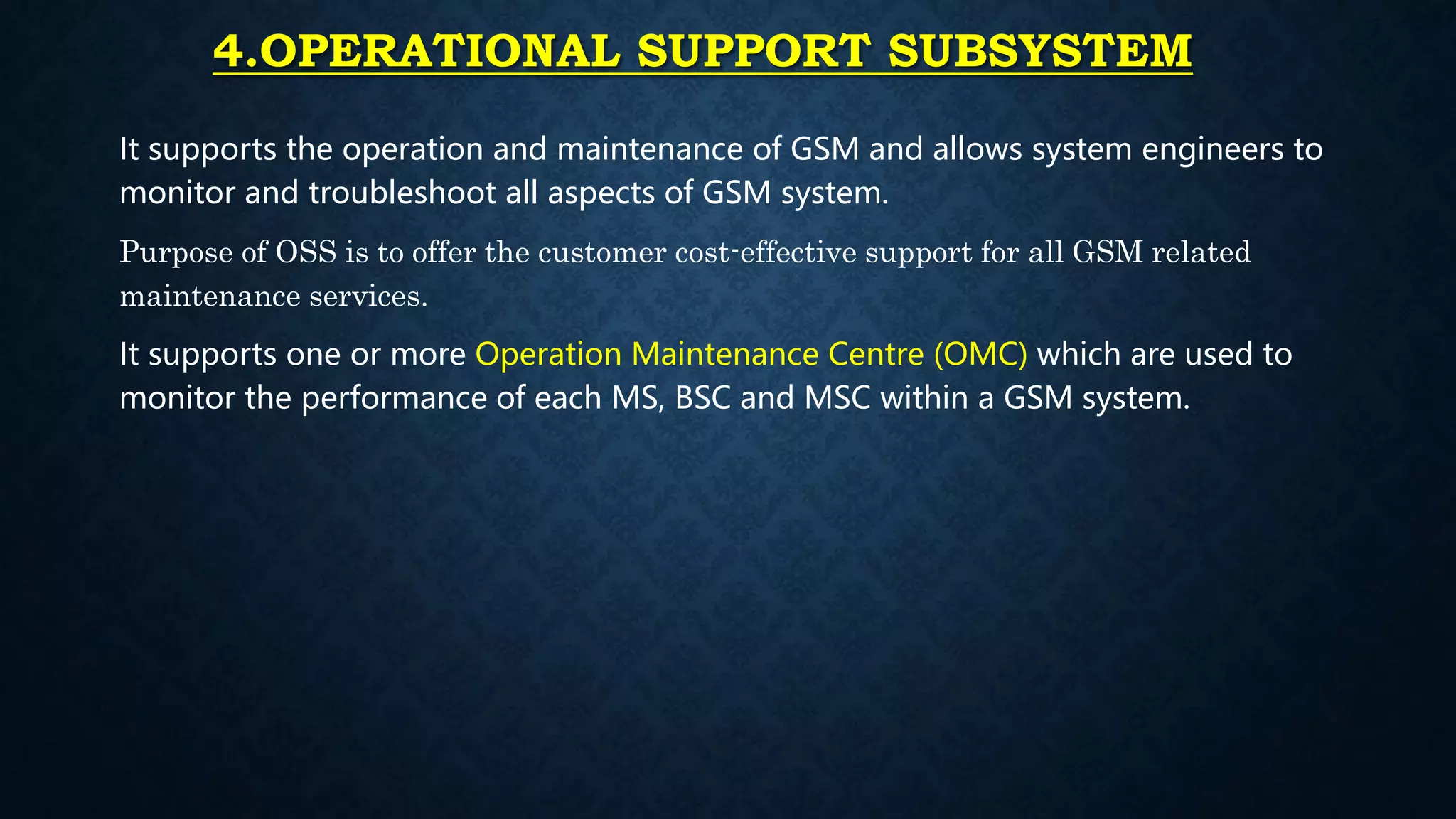 4.OPERATIONAL SUPPORT SUBSYSTEM

It supports the operation and maintenance of GSM and allows system engineers to monitor and troubleshoot all aspects of GSM system.

Purpose of OSS is to offer the customer cost-effective support for all GSM related maintenance services.

It supports one or more Operation Maintenance Centre (OMC) which are used to monitor the performance of each MS, BSC and MSC within a GSM system.